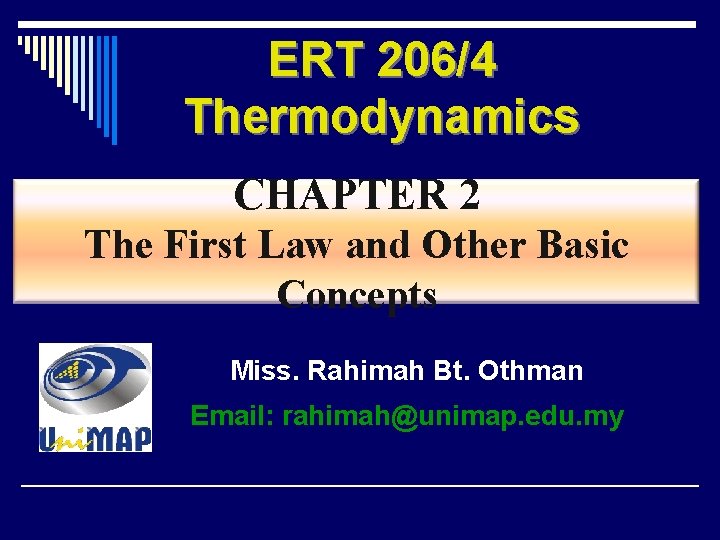 ERT 206/4
Thermodynamics

CHAPTER 2
The First Law and Other Basic Concepts

UniMAP

Miss. Rahimah Bt. Othman
Email: rahimah@unimap.edu.my